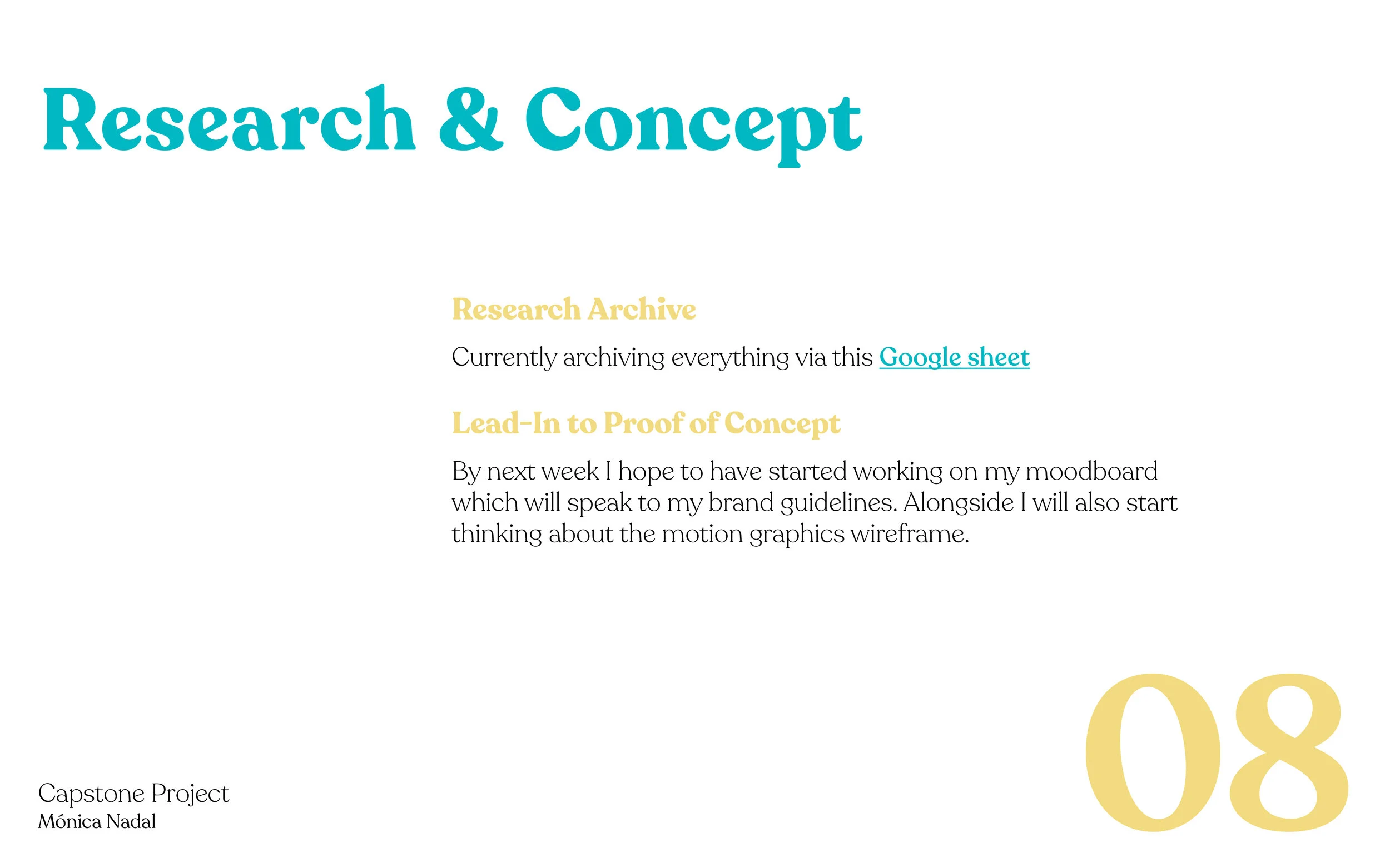 Research & Concept

Research Archive

Currently archiving everything via this Google sheet

Lead-In to Proof of Concept

By next week I hope to have started working on my moodboard which will speak to my brand guidelines. Alongside I will also start thinking about the motion graphics wireframe.

Capstone Project
Mónica Nadal

08